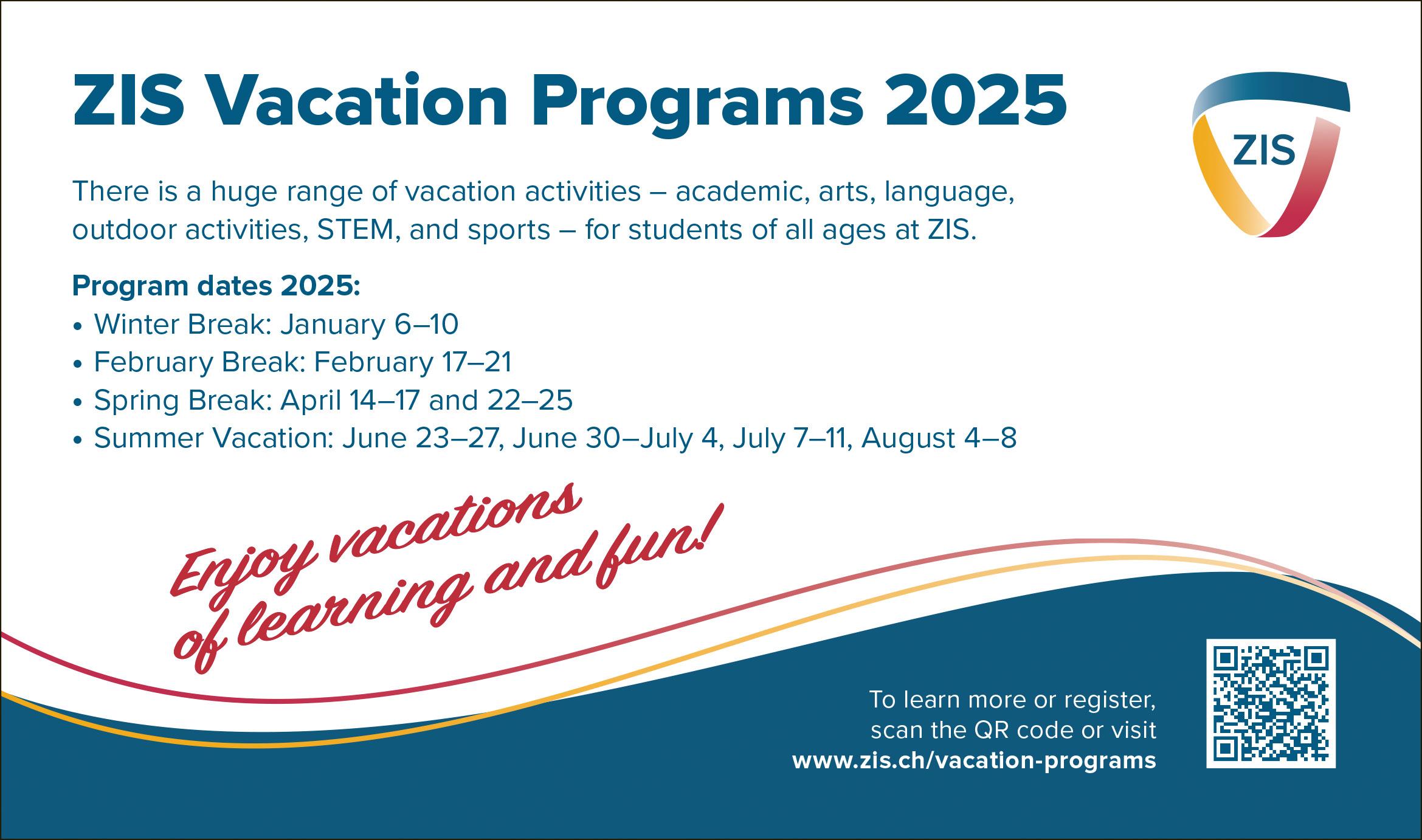 ZIS Vacation Programs 2025

ZIS

There is a huge range of vacation activities – academic, arts, language, outdoor activities, STEM, and sports – for students of all ages at ZIS.

Program dates 2025:
• Winter Break: January 6–10
• February Break: February 17–21
• Spring Break: April 14–17 and 22–25
• Summer Vacation: June 23–27, June 30–July 4, July 7–11, August 4–8

Enjoy vacations of learning and fun!

To learn more or register, scan the QR code or visit www.zis.ch/vacation-programs